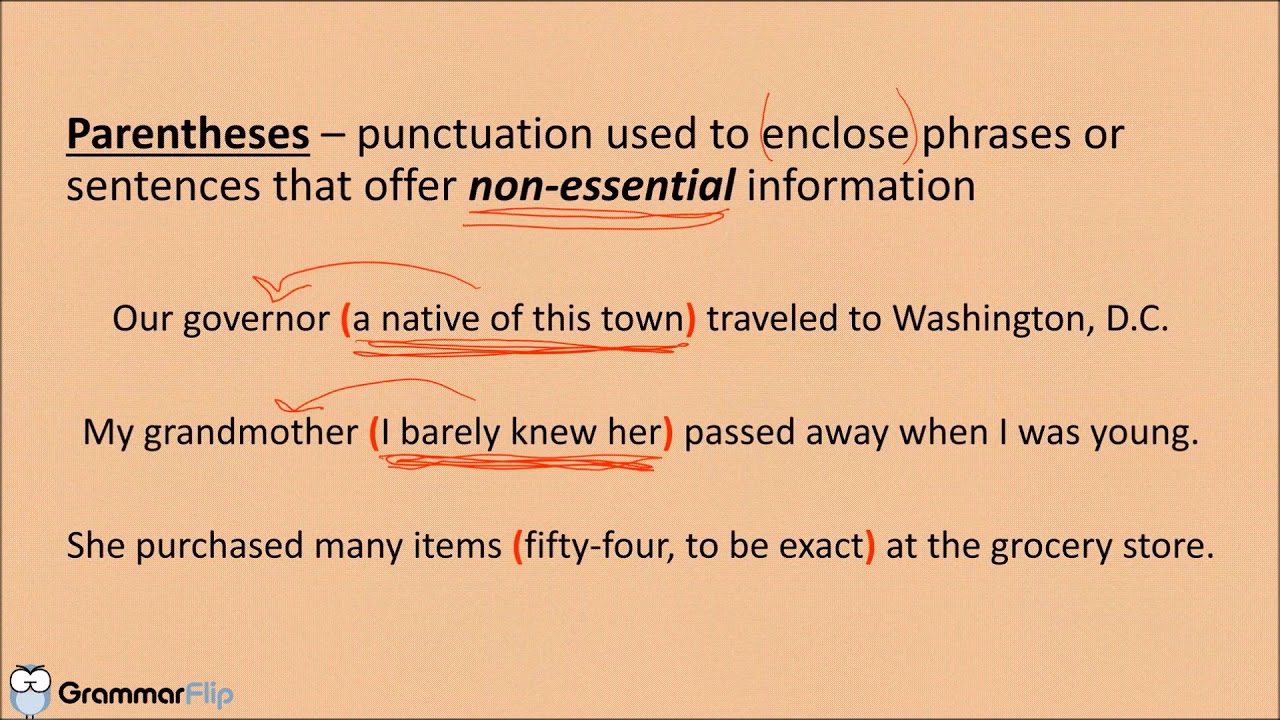 Parentheses – punctuation used to enclose phrases or sentences that offer non-essential information

Our governor (a native of this town) traveled to Washington, D.C.

My grandmother (I barely knew her) passed away when I was young.

She purchased many items (fifty-four, to be exact) at the grocery store.

GrammarFlip